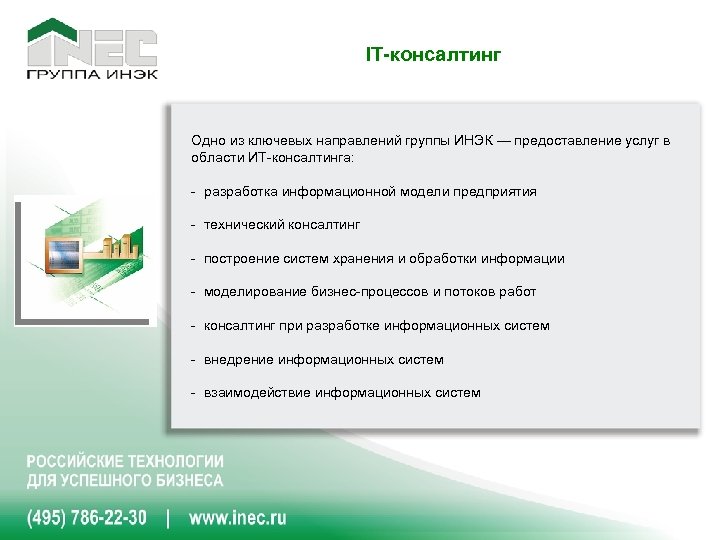 INEC
ГРУППА ИНЭК

IT-консалтинг

Одно из ключевых направлений группы ИНЭК — предоставление услуг в области ИТ-консалтинга:

- разработка информационной модели предприятия

- технический консалтинг

- построение систем хранения и обработки информации

- моделирование бизнес-процессов и потоков работ

- консалтинг при разработке информационных систем

- внедрение информационных систем

- взаимодействие информационных систем

РОССИЙСКИЕ ТЕХНОЛОГИИ
ДЛЯ УСПЕШНОГО БИЗНЕСА

(495) 786-22-30 | www.inec.ru